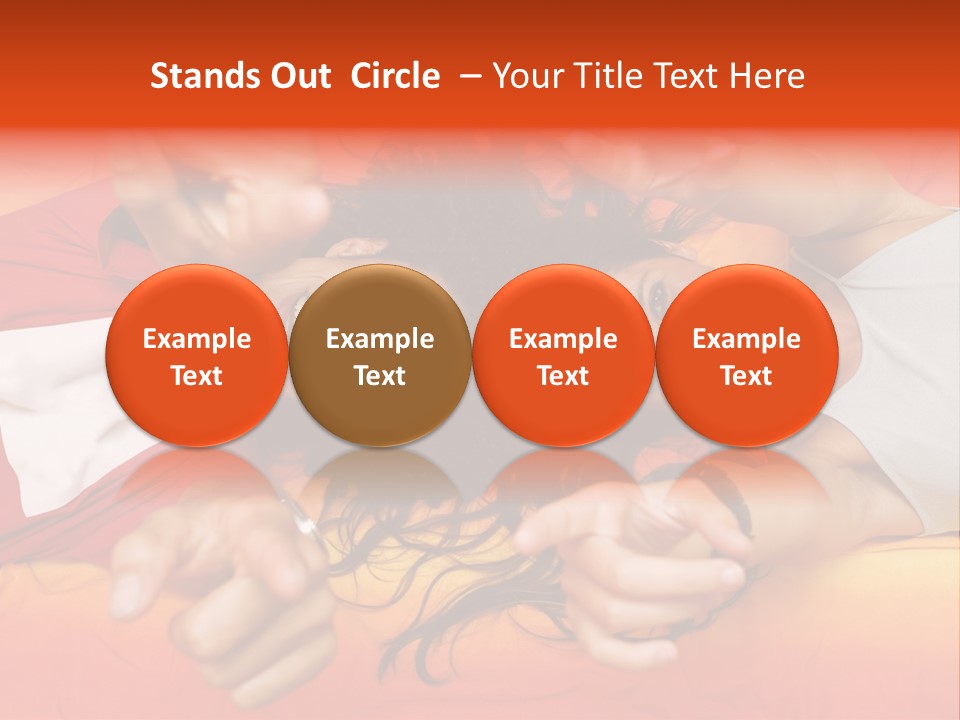 Stands Out Circle – Your Title Text Here

Example Text

Example Text

Example Text

Example Text